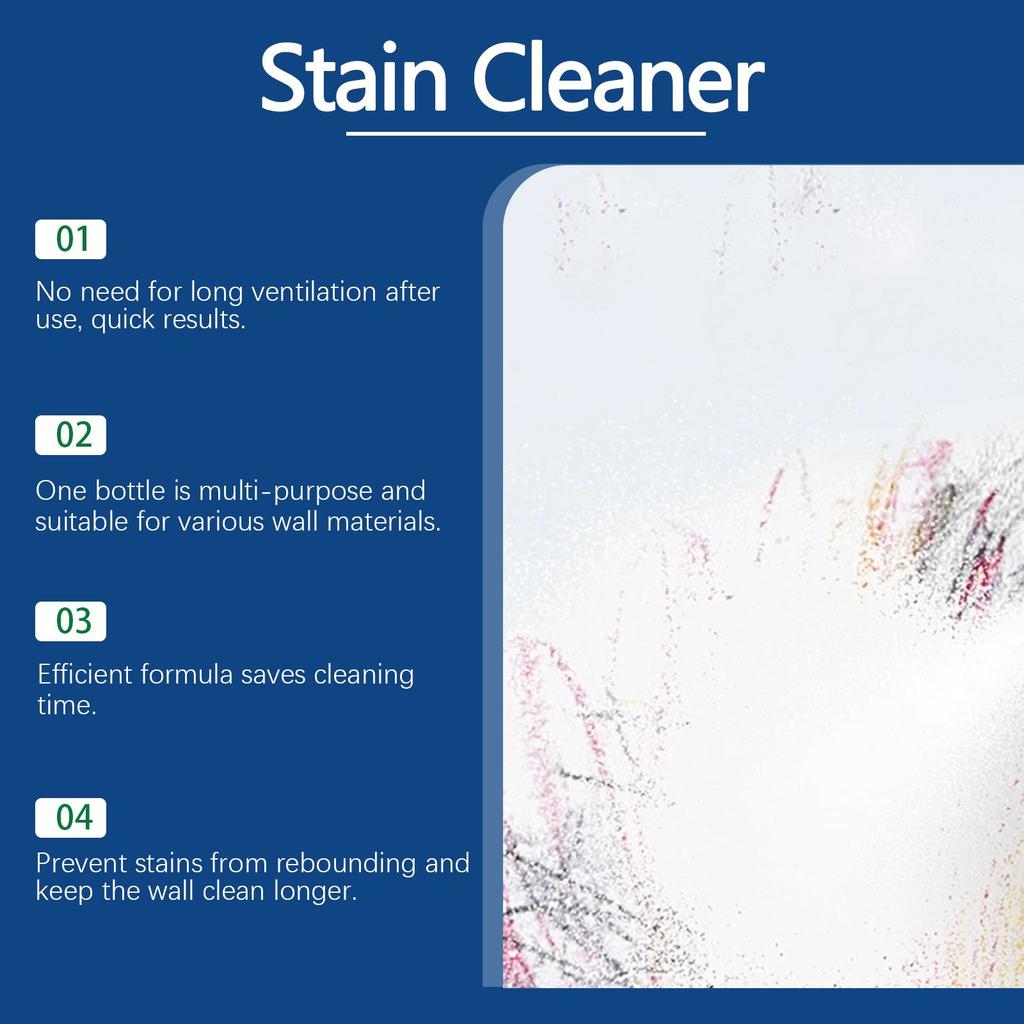 Stain Cleaner

01

No need for long ventilation after use, quick results.

02

One bottle is multi-purpose and suitable for various wall materials.

03

Efficient formula saves cleaning time.

04

Prevent stains from rebounding and keep the wall clean longer.